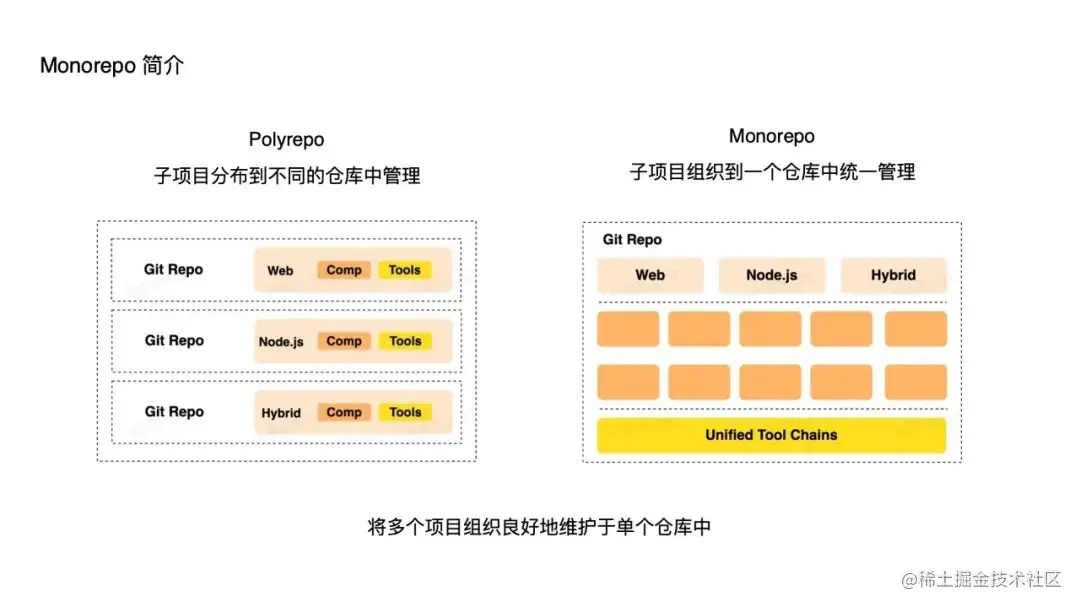 Monorepo 简介

Polyrepo
子项目分布到不同的仓库中管理

Git Repo
Web
Comp
Tools

Git Repo
Node.js
Comp
Tools

Git Repo
Hybrid
Comp
Tools

Monorepo
子项目组织到一个仓库中统一管理

Git Repo
Web
Node.js
Hybrid

Unified Tool Chains

将多个项目组织良好地维护于单个仓库中

@稀土掘金技术社区